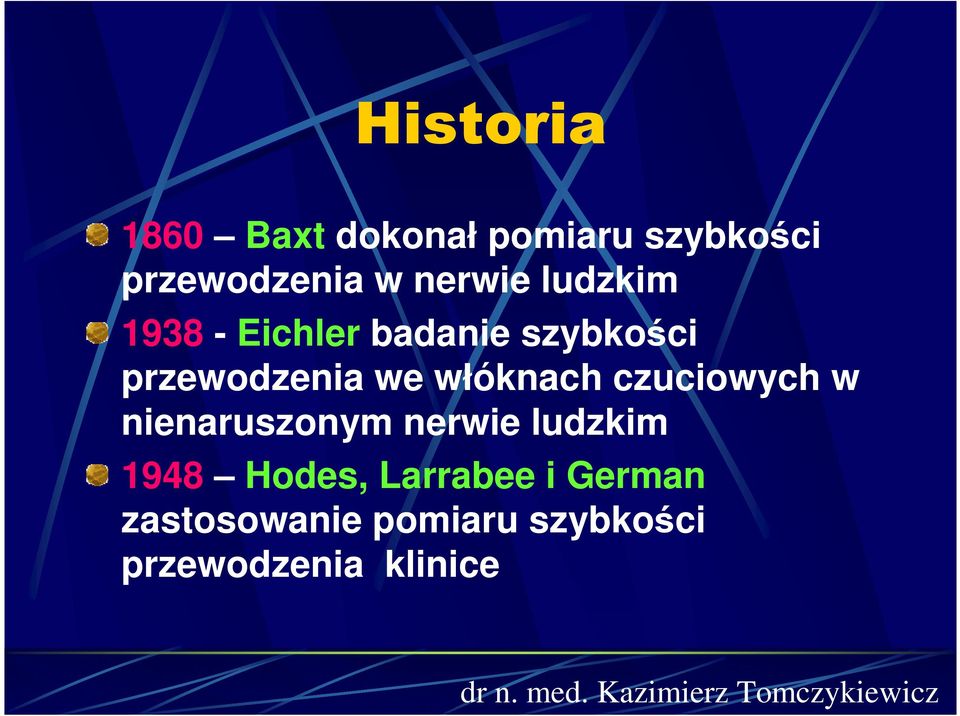 Historia

1860 – Baxt dokonał pomiaru szybkości przewodzenia w nerwie ludzkim

1938 - Eichler badanie szybkości przewodzenia we włóknach czuciowych w nienaruszonym nerwie ludzkim

1948 – Hodes, Larrabee i German zastosowanie pomiaru szybkości przewodzenia klinice

dr n. med. Kazimierz Tomczykiewicz